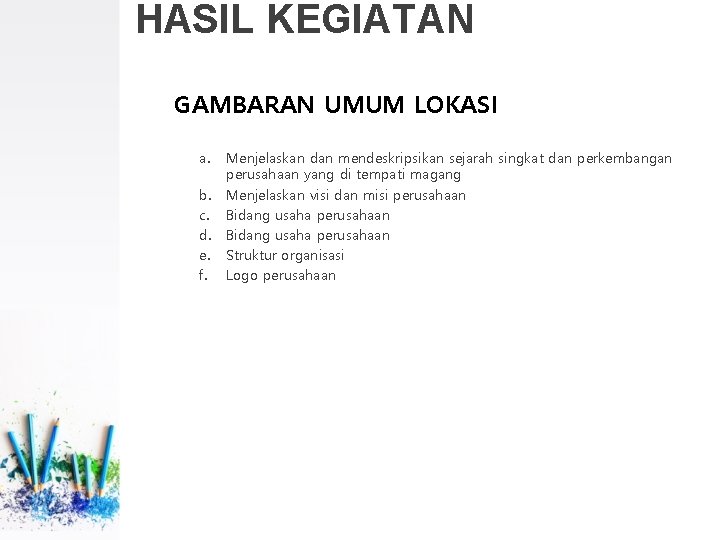 HASIL KEGIATAN

GAMBARAN UMUM LOKASI

a. Menjelaskan dan mendeskripsikan sejarah singkat dan perkembangan perusahaan yang di tempati magang
b. Menjelaskan visi dan misi perusahaan
c. Bidang usaha perusahaan
d. Bidang usaha perusahaan
e. Struktur organisasi
f. Logo perusahaan